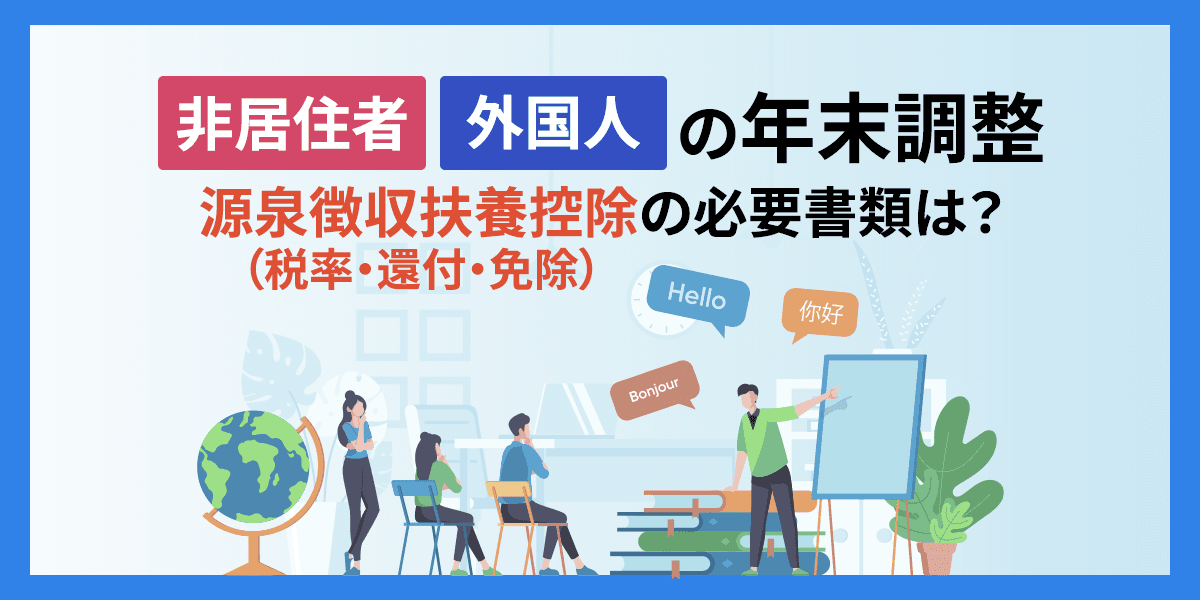 非居住者 外国人 の年末調整

源泉徴収扶養控除の必要書類は？
（税率・還付・免除）

Hello

你好

Bonjour